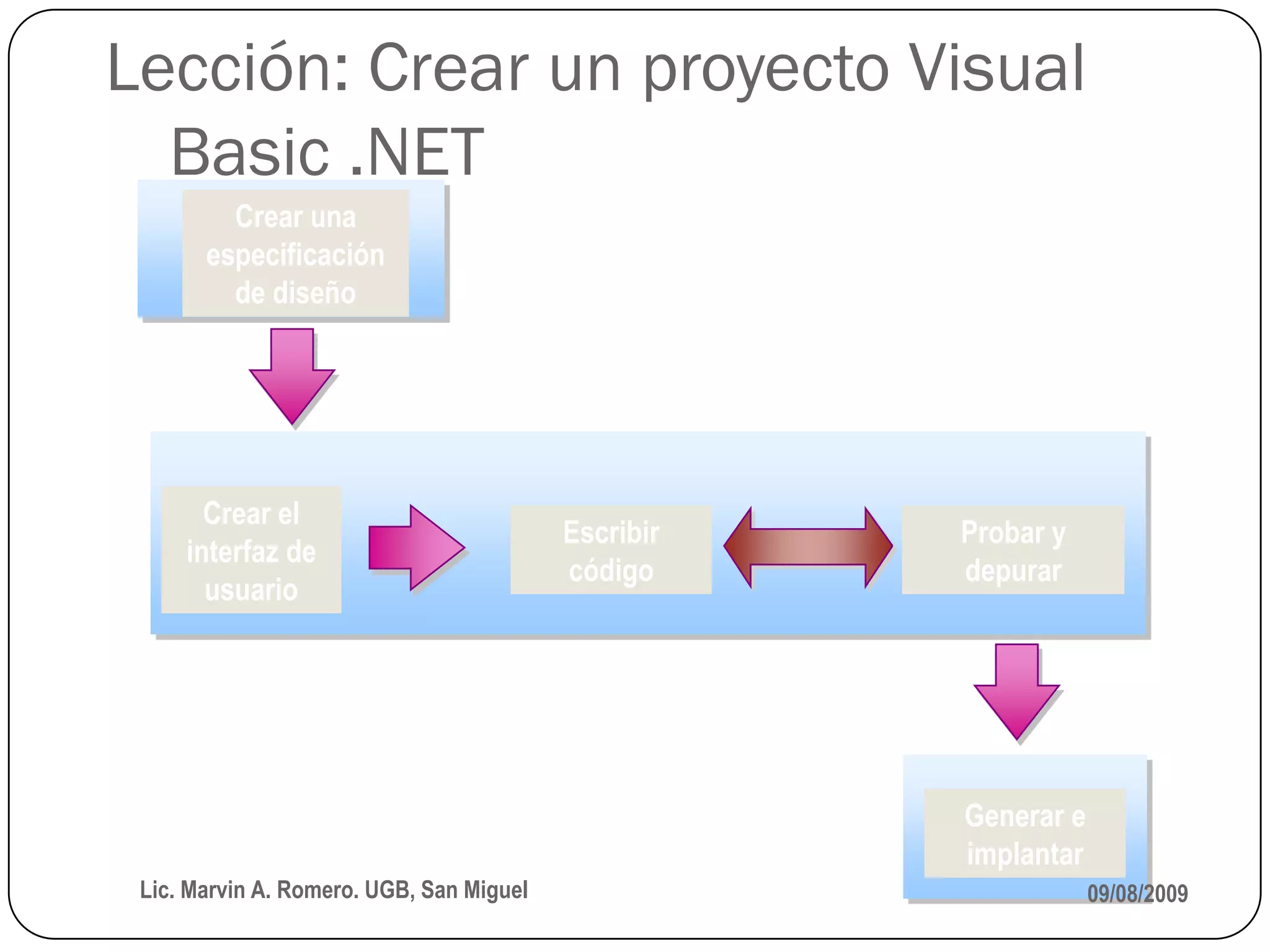 Lección: Crear un proyecto Visual Basic .NET

Crear una especificación de diseño

Crear el interfaz de usuario

Escribir código

Probar y depurar

Generar e implantar

Lic. Marvin A. Romero. UGB, San Miguel

09/08/2009